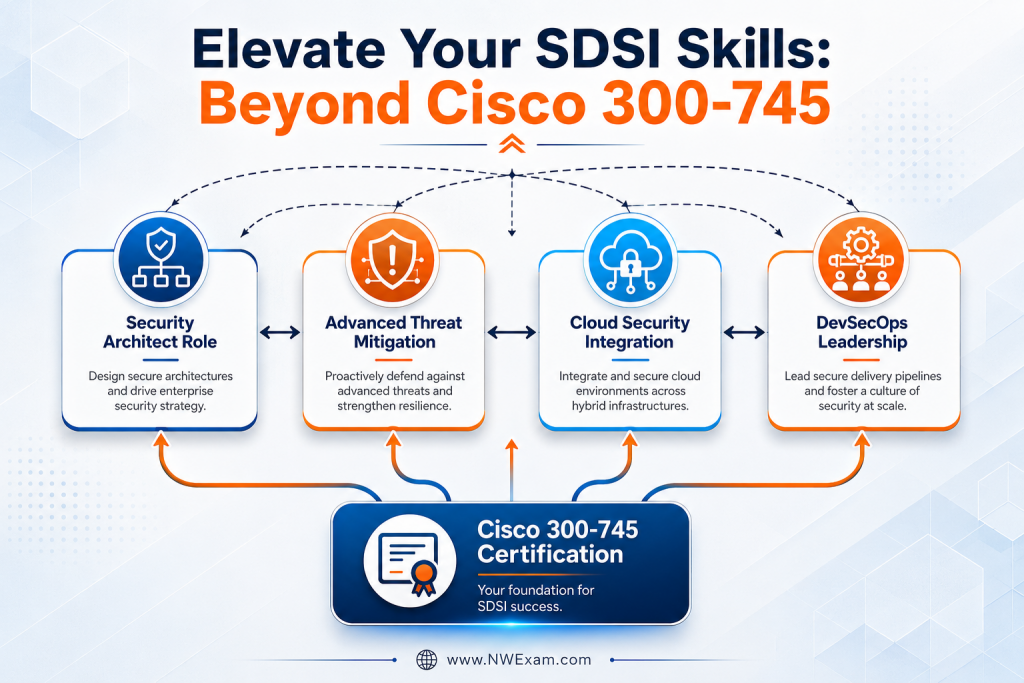 Elevate Your SDSI Skills:
Beyond Cisco 300-745

Security Architect Role

Design secure architectures and drive enterprise security strategy.

Advanced Threat Mitigation

Proactively defend against advanced threats and strengthen resilience.

Cloud Security Integration

Integrate and secure cloud environments across hybrid infrastructures.

DevSecOps Leadership

Lead secure delivery pipelines and foster a culture of security at scale.

Cisco 300-745 Certification

Your foundation for SDSI success.

www.NWExam.com